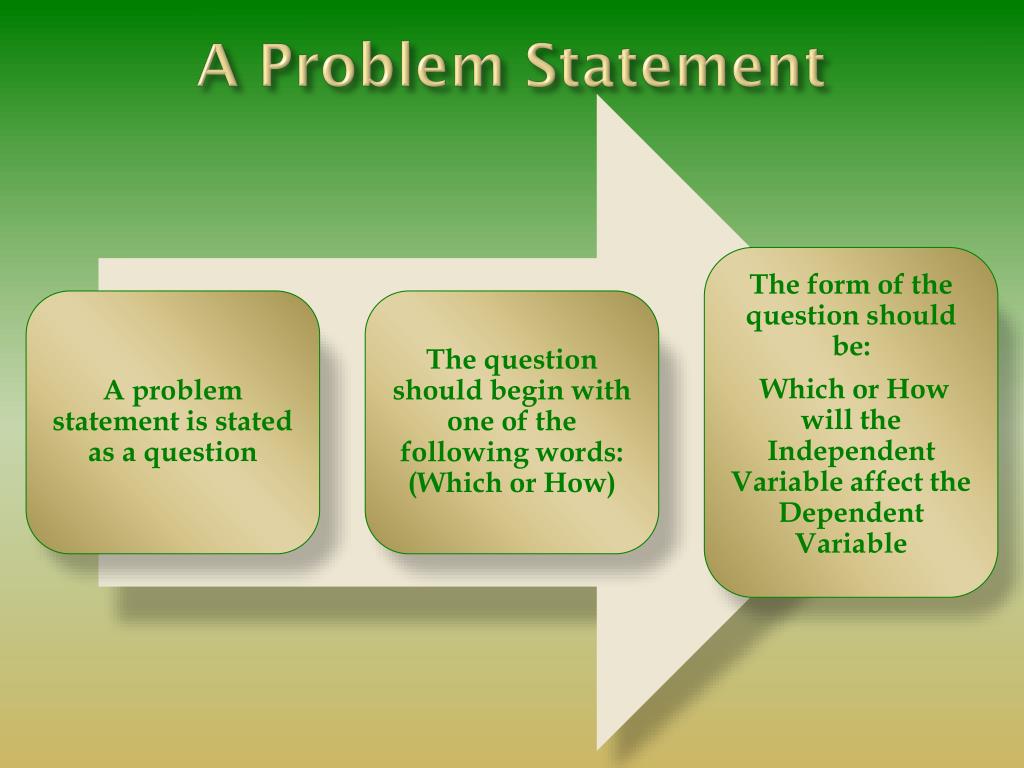 A Problem Statement

A problem statement is stated as a question

The question should begin with one of the following words: (Which or How)

The form of the question should be:

Which or How will the Independent Variable affect the Dependent Variable